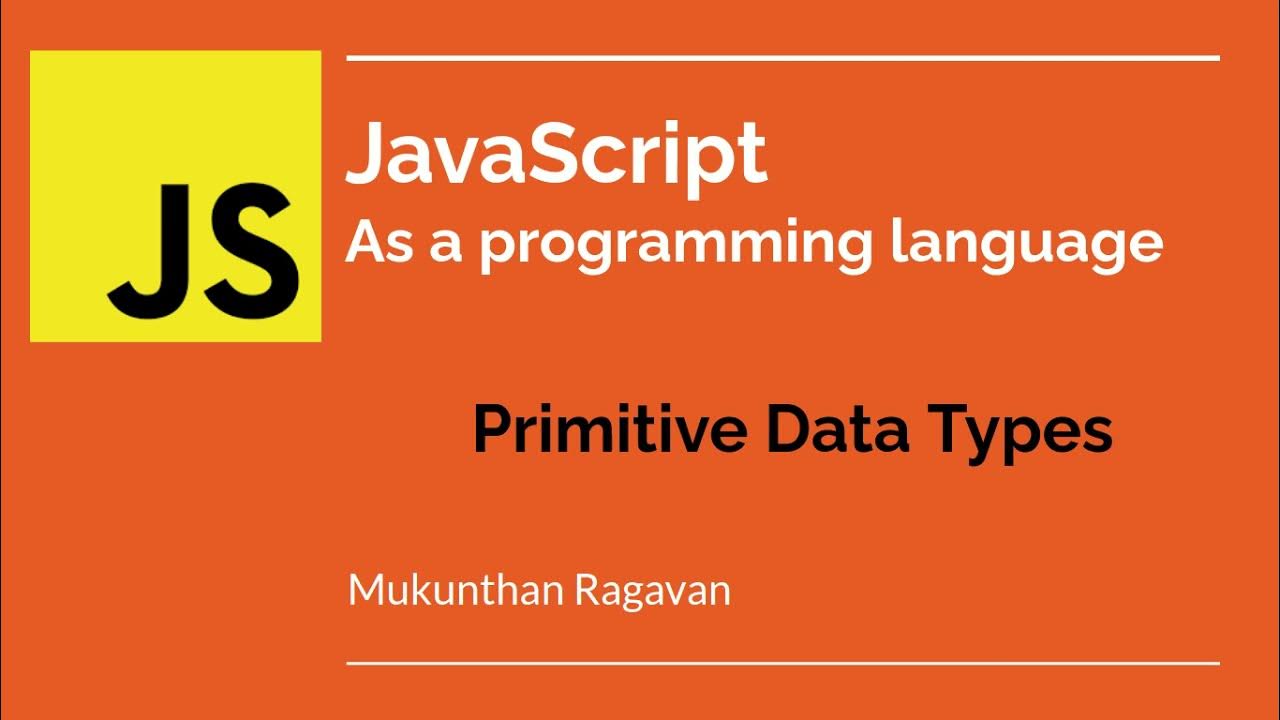 JS

JavaScript
As a programming language

Primitive Data Types

Mukunthan Ragavan